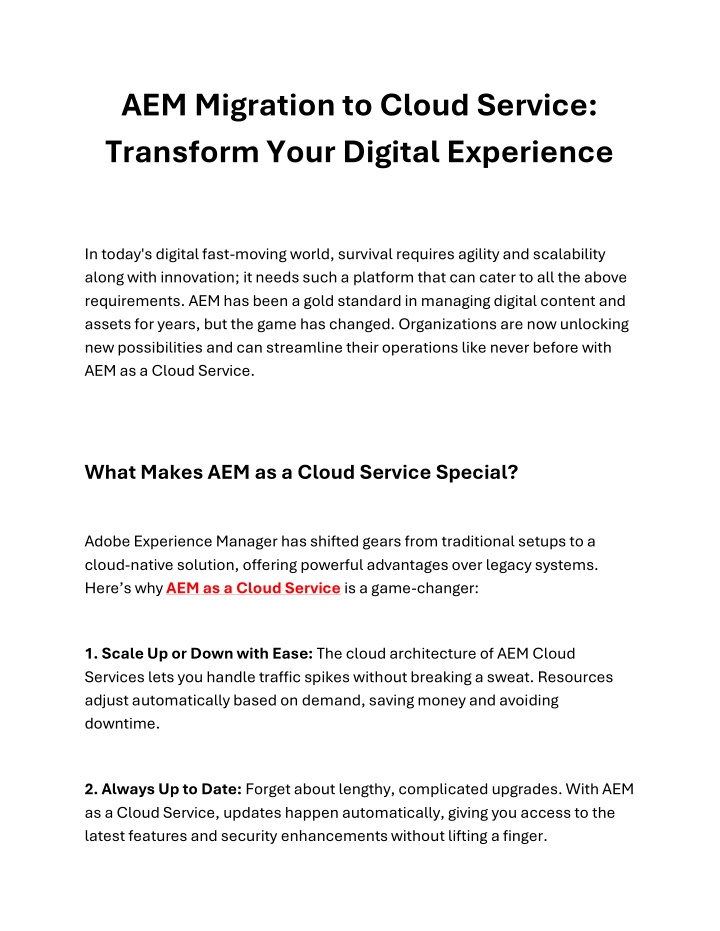 AEM Migration to Cloud Service: Transform Your Digital Experience

In today's digital fast-moving world, survival requires agility and scalability along with innovation; it needs such a platform that can cater to all the above requirements. AEM has been a gold standard in managing digital content and assets for years, but the game has changed. Organizations are now unlocking new possibilities and can streamline their operations like never before with AEM as a Cloud Service.

What Makes AEM as a Cloud Service Special?

Adobe Experience Manager has shifted gears from traditional setups to a cloud-native solution, offering powerful advantages over legacy systems. Here's why AEM as a Cloud Service is a game-changer:

1. Scale Up or Down with Ease: The cloud architecture of AEM Cloud Services lets you handle traffic spikes without breaking a sweat. Resources adjust automatically based on demand, saving money and avoiding downtime.

2. Always Up to Date: Forget about lengthy, complicated upgrades. With AEM as a Cloud Service, updates happen automatically, giving you access to the latest features and security enhancements without lifting a finger.